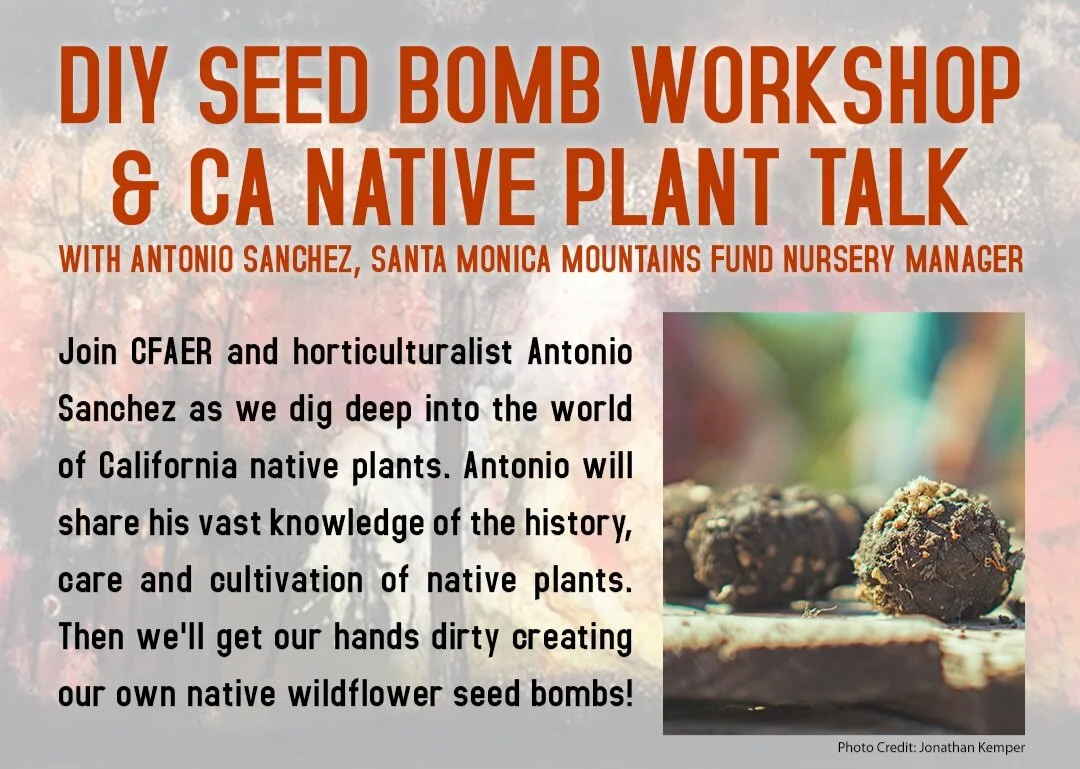 DIY SEED BOMB WORKSHOP & CA NATIVE PLANT TALK
WITH ANTONIO SANCHEZ, SANTA MONICA MOUNTAINS FUND NURSERY MANAGER

Join CFAER and horticulturalist Antonio Sanchez as we dig deep into the world of California native plants. Antonio will share his vast knowledge of the history, care and cultivation of native plants. Then we'll get our hands dirty creating our own native wildflower seed bombs!

Photo Credit: Jonathan Kemper